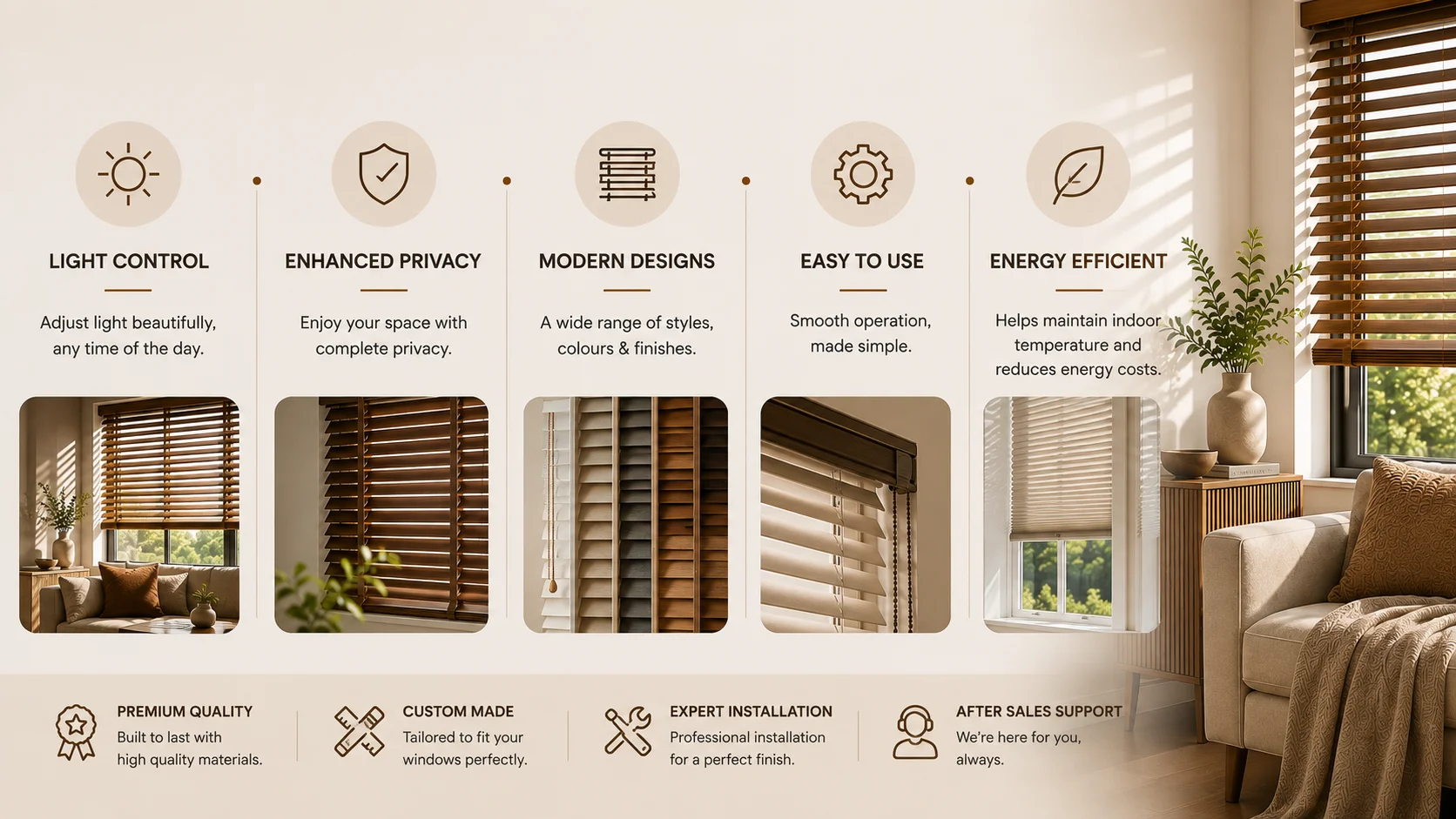 LIGHT CONTROL

Adjust light beautifully, any time of the day.

ENHANCED PRIVACY

Enjoy your space with complete privacy.

MODERN DESIGNS

A wide range of styles, colours & finishes.

EASY TO USE

Smooth operation, made simple.

ENERGY EFFICIENT

Helps maintain indoor temperature and reduces energy costs.

PREMIUM QUALITY

Built to last with high quality materials.

CUSTOM MADE

Tailored to fit your windows perfectly.

EXPERT INSTALLATION

Professional installation for a perfect finish.

AFTER SALES SUPPORT

We're here for you, always.